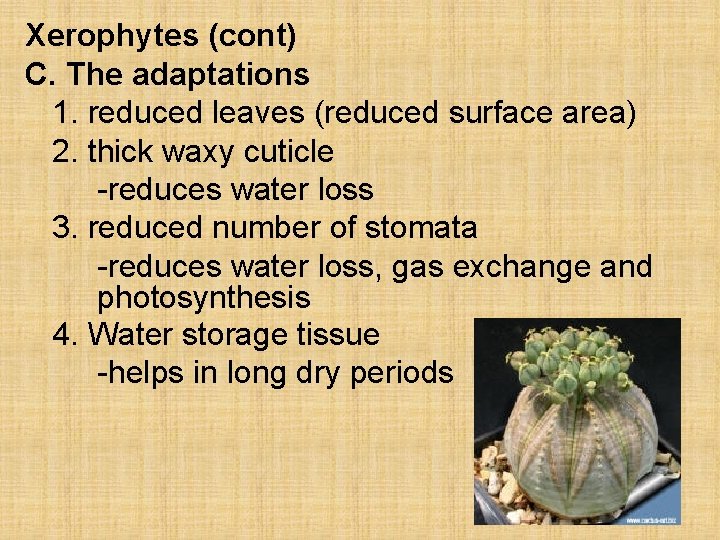 Xerophytes (cont)
C. The adaptations
1. reduced leaves (reduced surface area)
2. thick waxy cuticle
-reduces water loss
3. reduced number of stomata
-reduces water loss, gas exchange and photosynthesis
4. Water storage tissue
-helps in long dry periods

www.cactus-art.biz